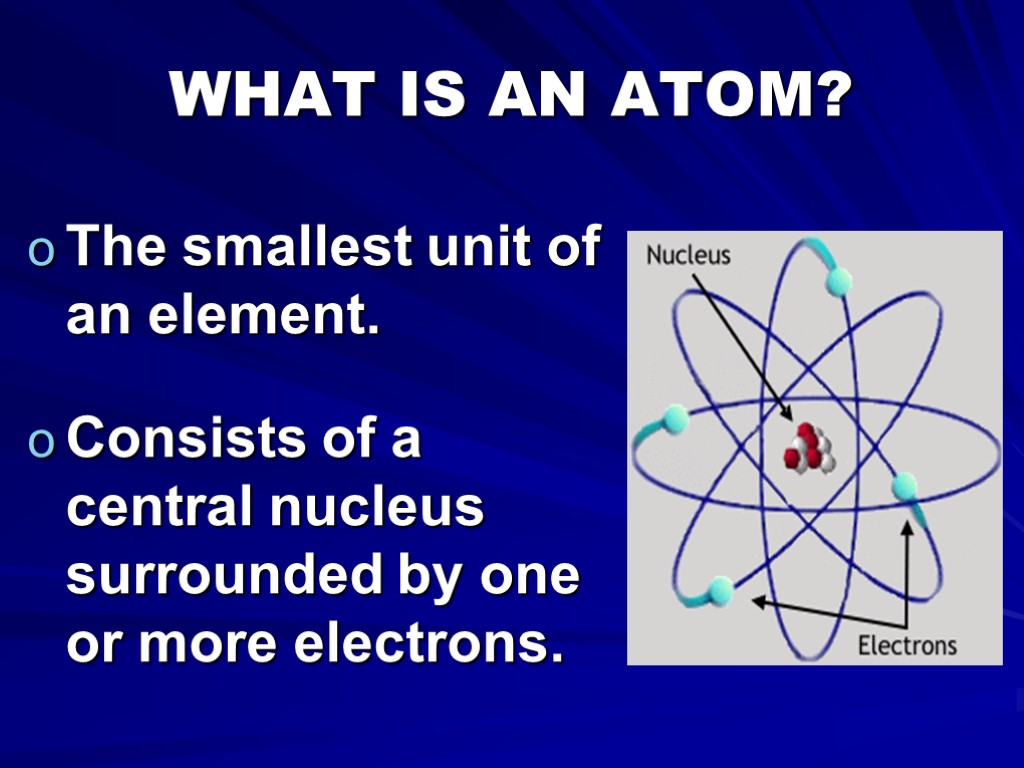 WHAT IS AN ATOM?

o The smallest unit of an element.

o Consists of a central nucleus surrounded by one or more electrons.

Nucleus

Electrons